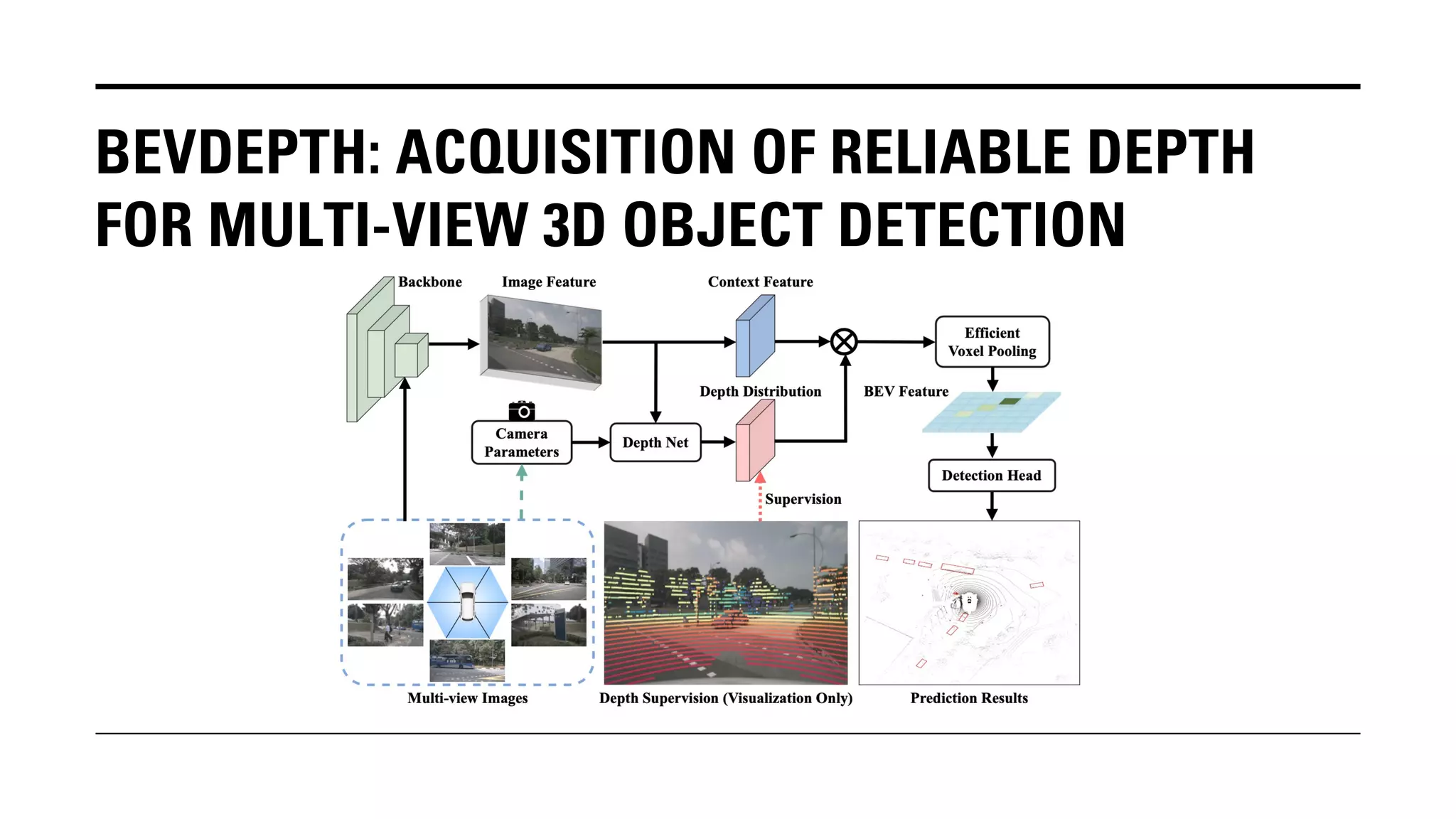 BEVDEPTH: ACQUISITION OF RELIABLE DEPTH FOR MULTI-VIEW 3D OBJECT DETECTION

Backbone

Image Feature

Context Feature

Efficient Voxel Pooling

Depth Distribution

BEV Feature

Camera Parameters

Depth Net

Detection Head

Supervision

Multi-view Images

Depth Supervision (Visualization Only)

Prediction Results